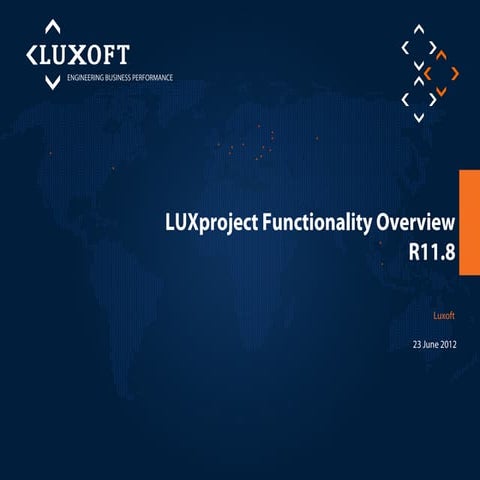 LUXOFT
ENGINEERING BUSINESS PERFORMANCE

LUXproject Functionality Overview
R11.8

Luxoft

23 June 2012